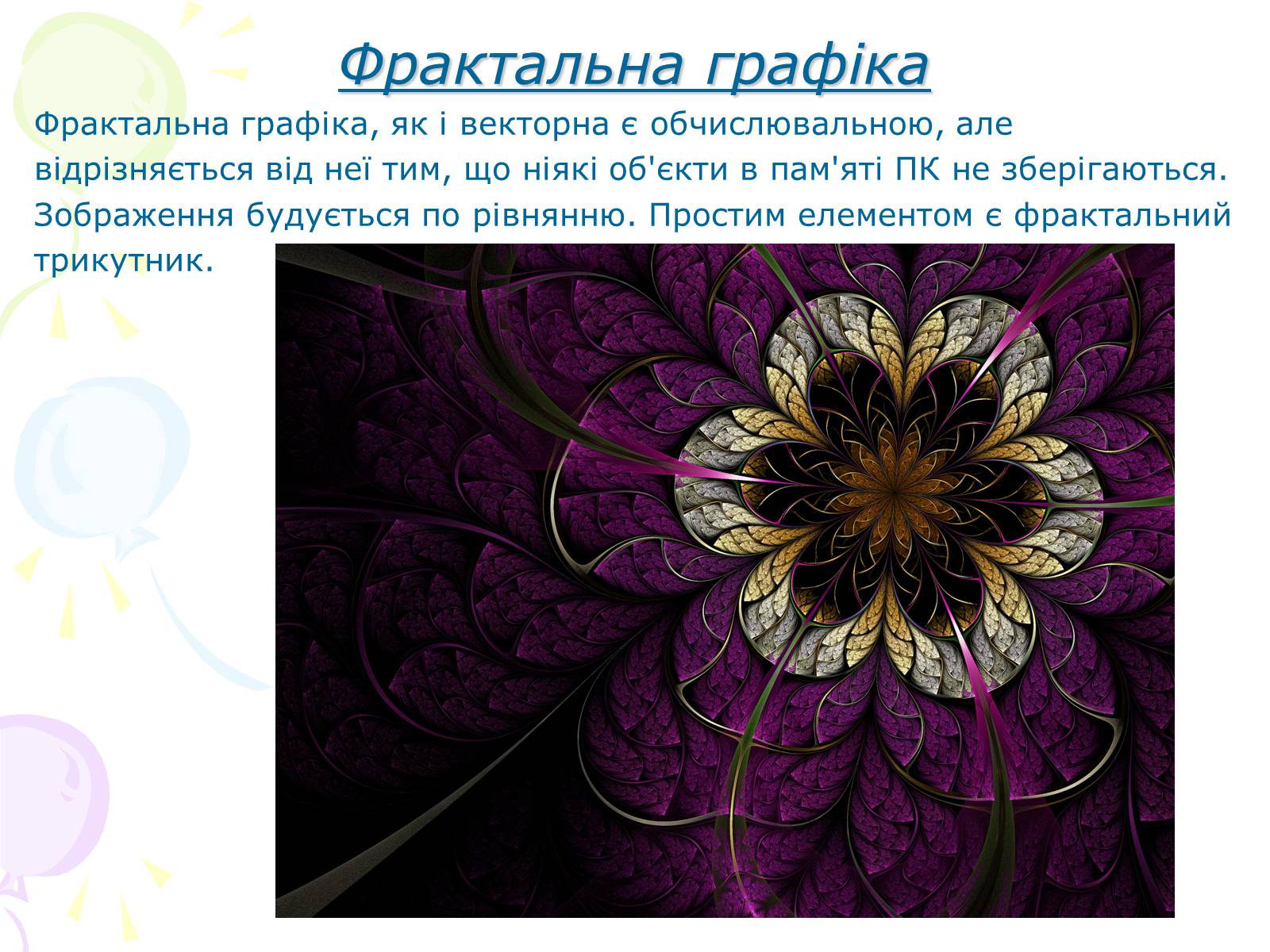 Фрактальна графіка

Фрактальна графіка, як і векторна є обчислювальною, але відрізняється від неї тим, що ніякі об'єкти в пам'яті ПК не зберігаються. Зображення будується по рівнянню. Простим елементом є фрактальний трикутник.